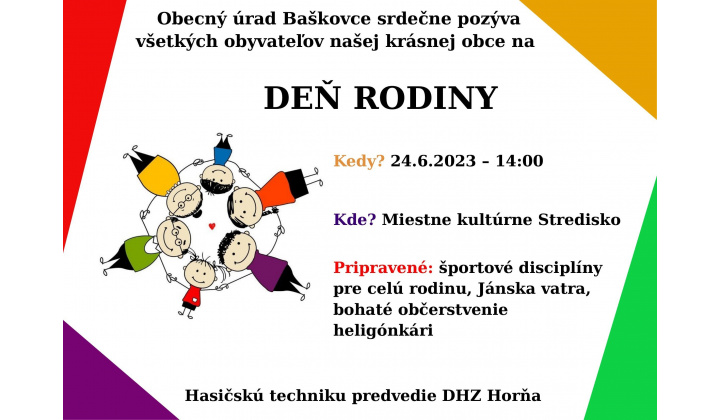 Obecný úrad Baškovce srdečne pozýva všetkých obyvateľov našej krásnej obce na

DEŇ RODINY

Kedy? 24.6.2023 – 14:00

Kde? Miestne kultúrne Stredisko

Pripravené: športové disciplíny pre celú rodinu, Jánska vatra, bohaté občerstvenie heligónkári

Hasičskú techniku predvedie DHZ Horňa